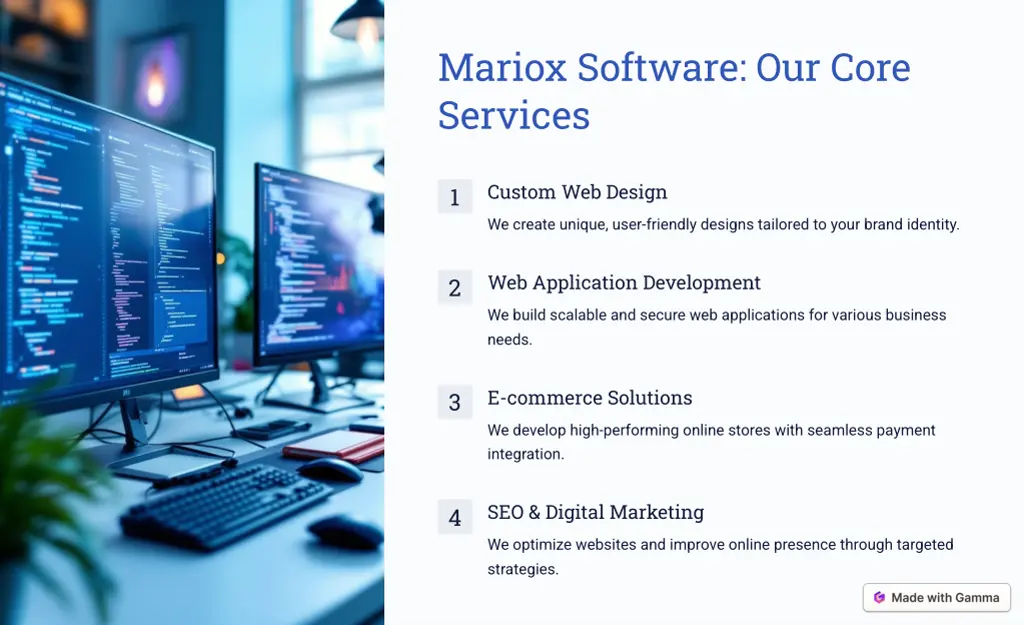 Mariox Software: Our Core Services

1 Custom Web Design

We create unique, user-friendly designs tailored to your brand identity.

2 Web Application Development

We build scalable and secure web applications for various business needs.

3 E-commerce Solutions

We develop high-performing online stores with seamless payment integration.

4 SEO & Digital Marketing

We optimize websites and improve online presence through targeted strategies.

Made with Gamma